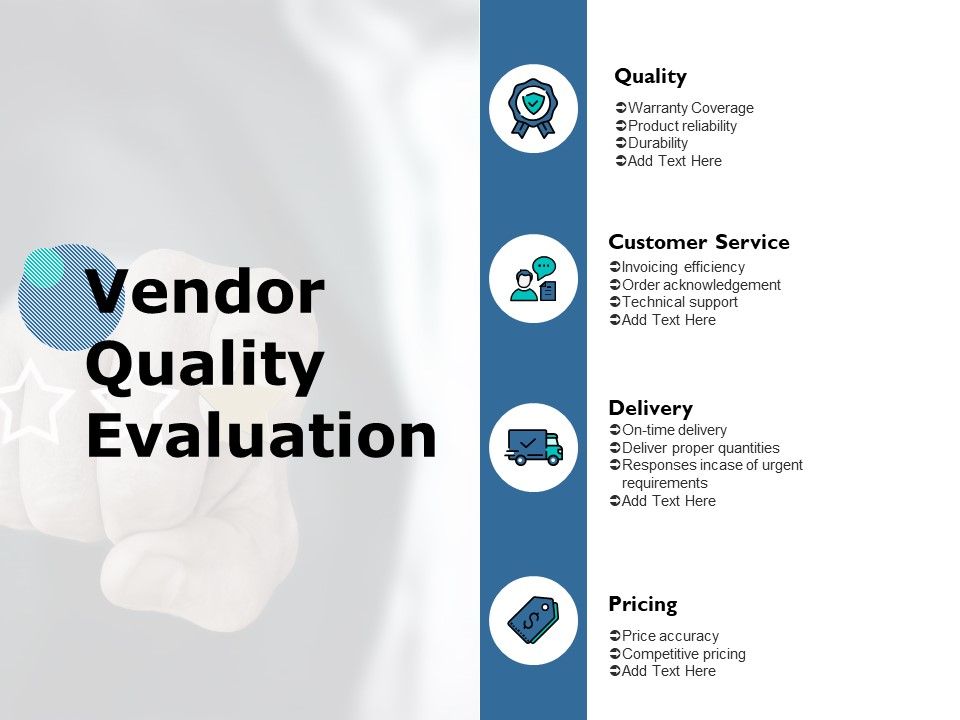 Vendor Quality Evaluation

Quality
➲Warranty Coverage
➲Product reliability
➲Durability
➲Add Text Here

Customer Service
➲Invoicing efficiency
➲Order acknowledgement
➲Technical support
➲Add Text Here

Delivery
➲On-time delivery
➲Deliver proper quantities
➲Responses incase of urgent requirements
➲Add Text Here

Pricing
➲Price accuracy
➲Competitive pricing
➲Add Text Here